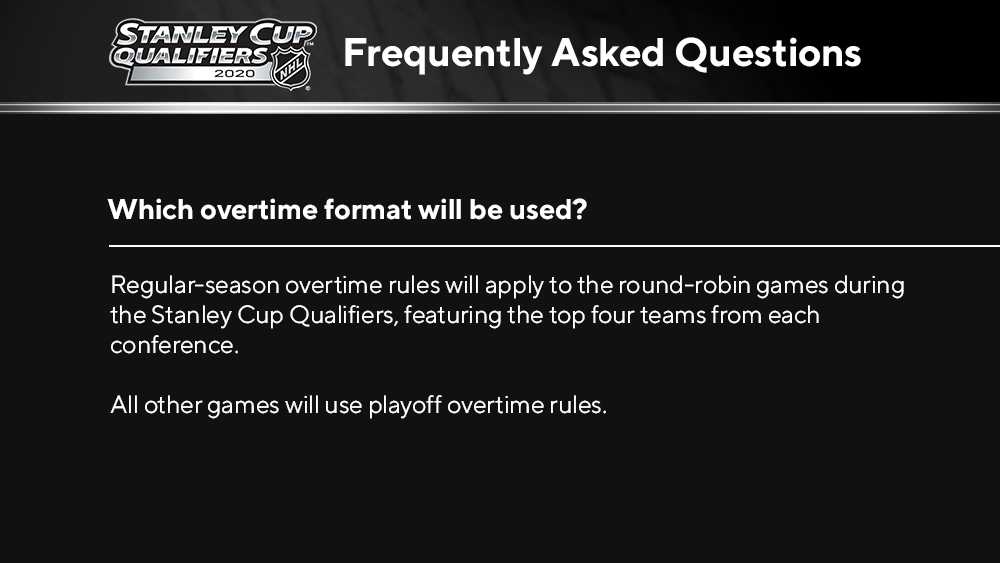 STANLEY CUP QUALIFIERS 2020 NHL

Frequently Asked Questions

Which overtime format will be used?

Regular-season overtime rules will apply to the round-robin games during the Stanley Cup Qualifiers, featuring the top four teams from each conference.

All other games will use playoff overtime rules.